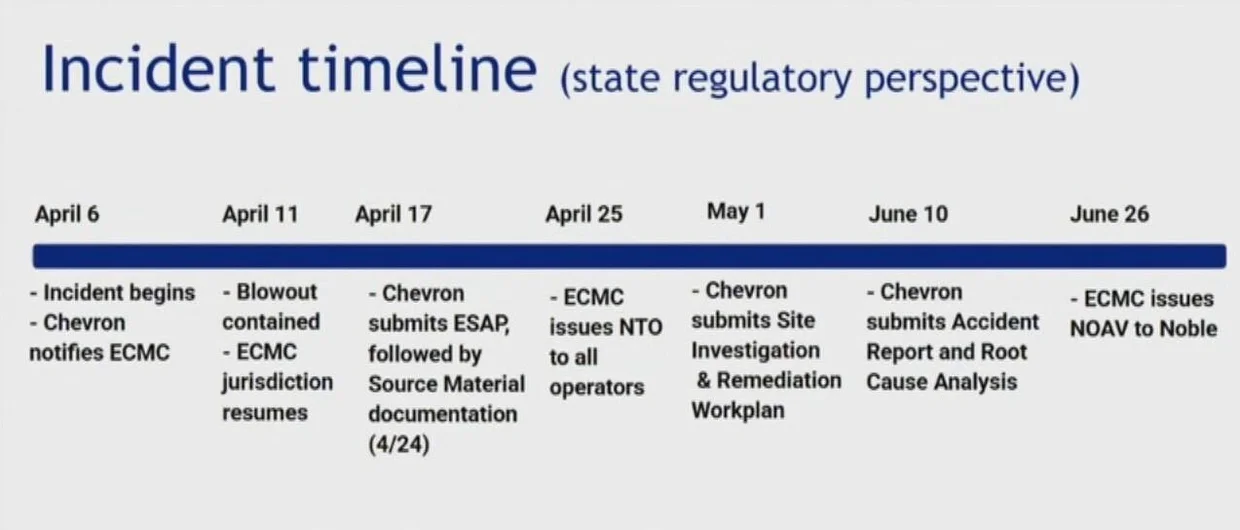 Incident timeline (state regulatory perspective)

April 6
- Incident begins
- Chevron notifies ECMC

April 11
- Blowout contained
- ECMC jurisdiction resumes

April 17
- Chevron submits ESAP, followed by Source Material documentation (4/24)

April 25
- ECMC issues NTO to all operators

May 1
- Chevron submits Site Investigation & Remediation Workplan

June 10
- Chevron submits Accident Report and Root Cause Analysis

June 26
- ECMC issues NOAV to Noble